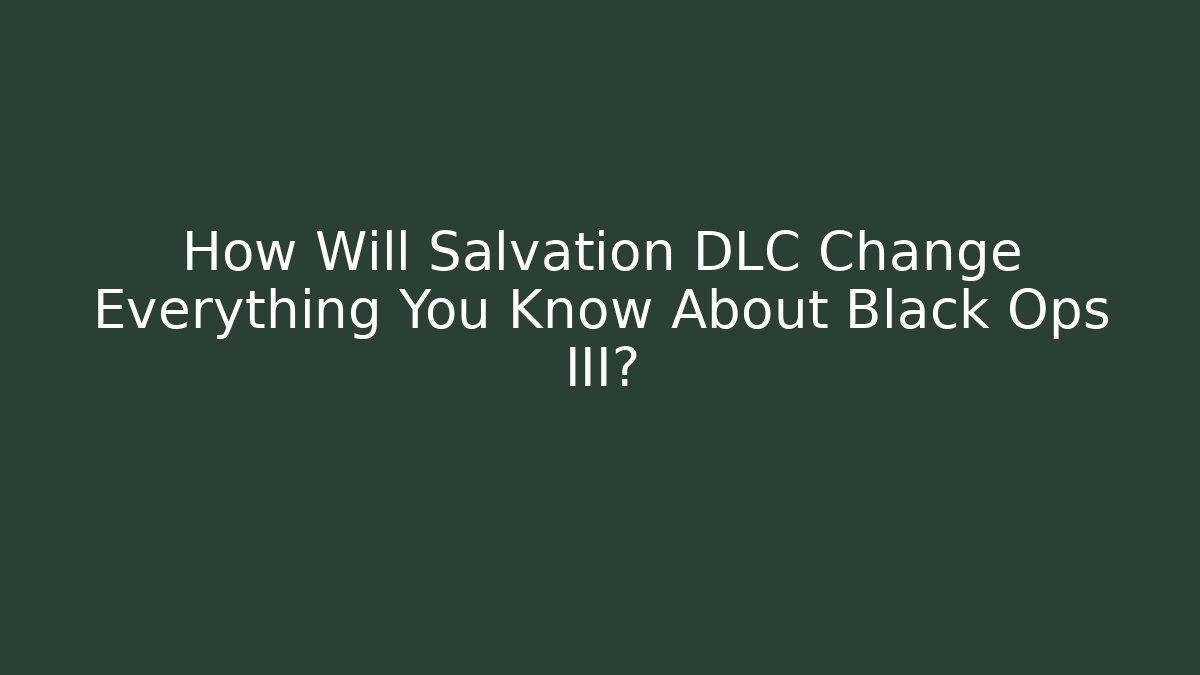 How Will Salvation DLC Change Everything You Know About Black Ops III?